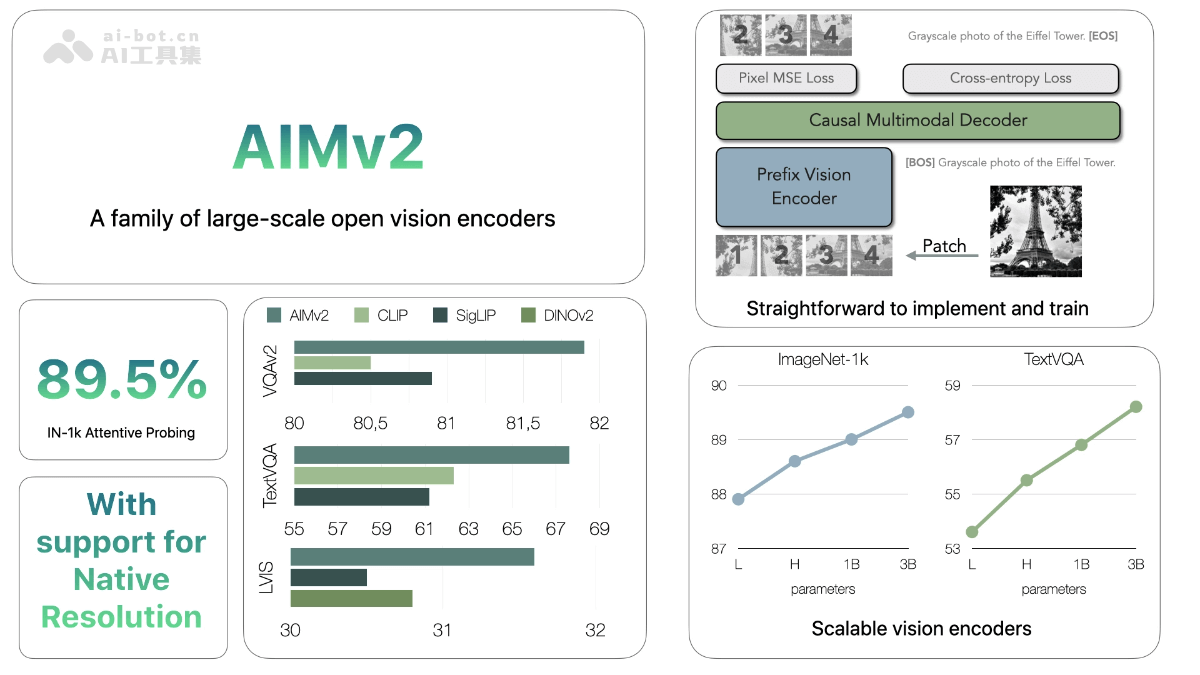 ai-bot.cn
AI工具集

AIMv2

A family of large-scale open vision encoders

89.5%

IN-1k Attentive Probing

With support for Native Resolution

AIMv2 CLIP SigLIP DINOv2

VQAv2

80 80,5 81 81,5 82

TextVQA

55 57 59 61 63 65 67 69

LVIS

30 31 32

2 3 4 Grayscale photo of the Eiffel Tower. [EOS]

Pixel MSE Loss

Cross-entropy Loss

Causal Multimodal Decoder

Prefix Vision Encoder

[BOS] Grayscale photo of the Eiffel Tower.

1 2 3 4 Patch

Straightforward to implement and train

ImageNet-1k

90
89
88
87

L H 1B 3B

parameters

TextVQA

59
57
55
53

L H 1B 3B

parameters

Scalable vision encoders